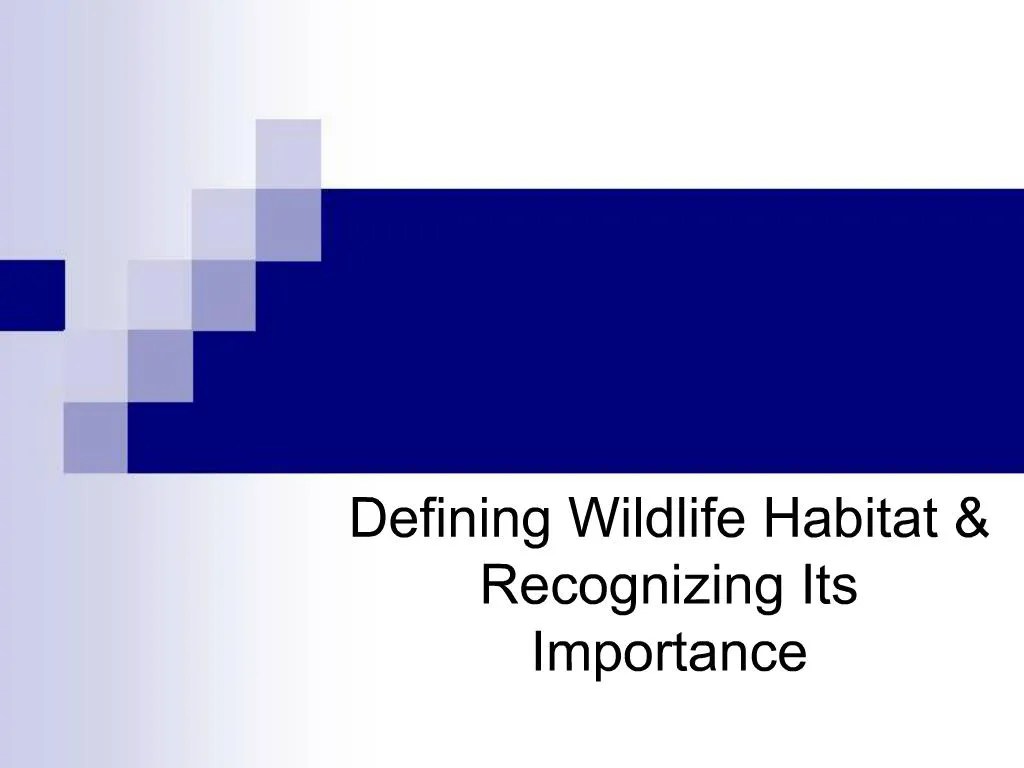 Defining Wildlife Habitat & Recognizing Its Importance